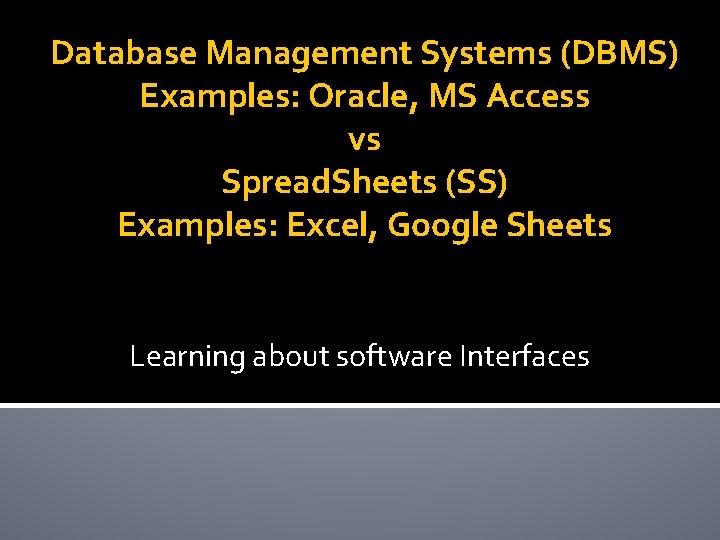 Database Management Systems (DBMS)
Examples: Oracle, MS Access
vs
SpreadSheets (SS)
Examples: Excel, Google Sheets

Learning about software Interfaces